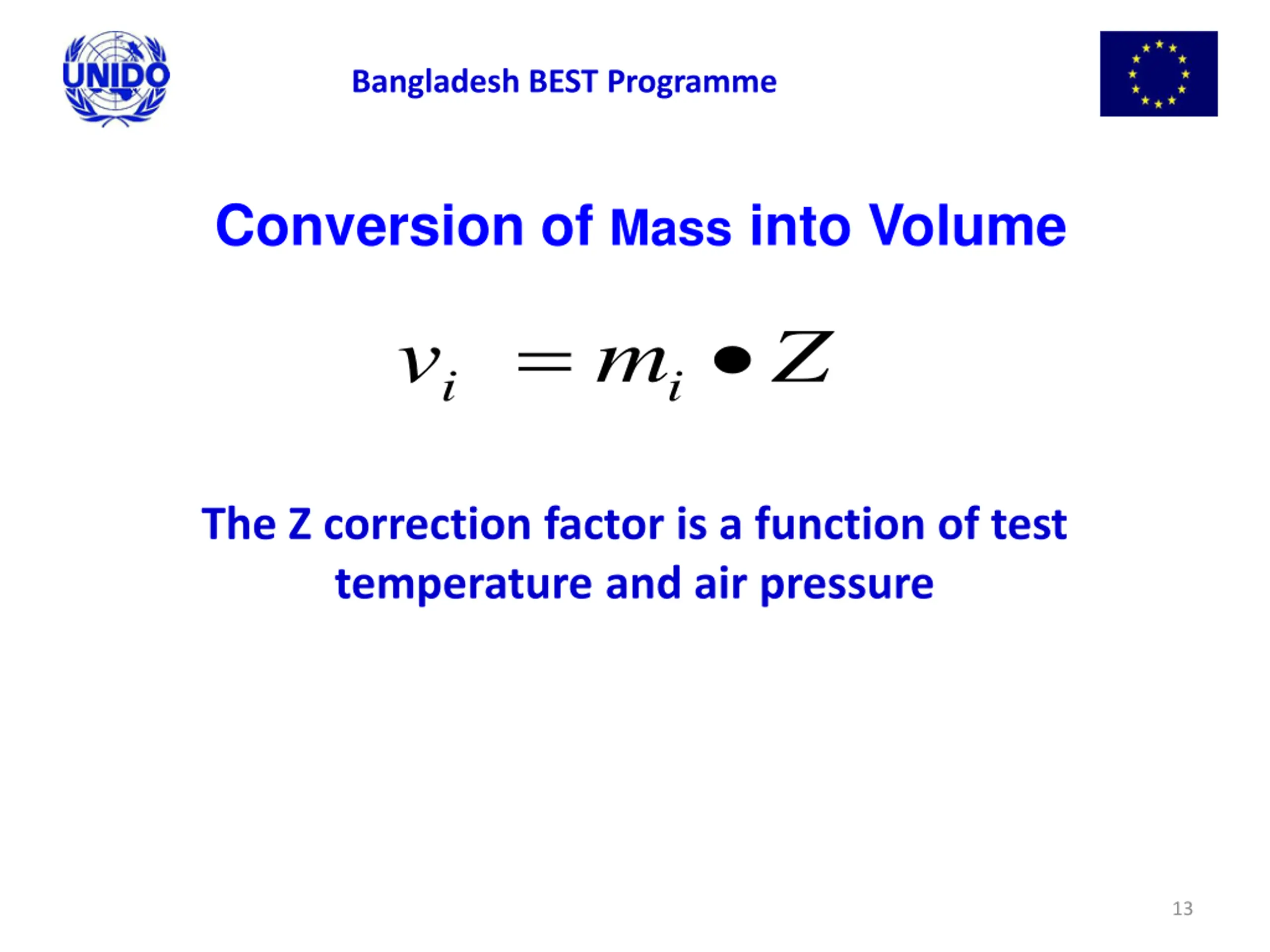 UNIDO

Bangladesh BEST Programme

Conversion of Mass into Volume

$v_i = m_i \bullet Z$

The Z correction factor is a function of test temperature and air pressure

13